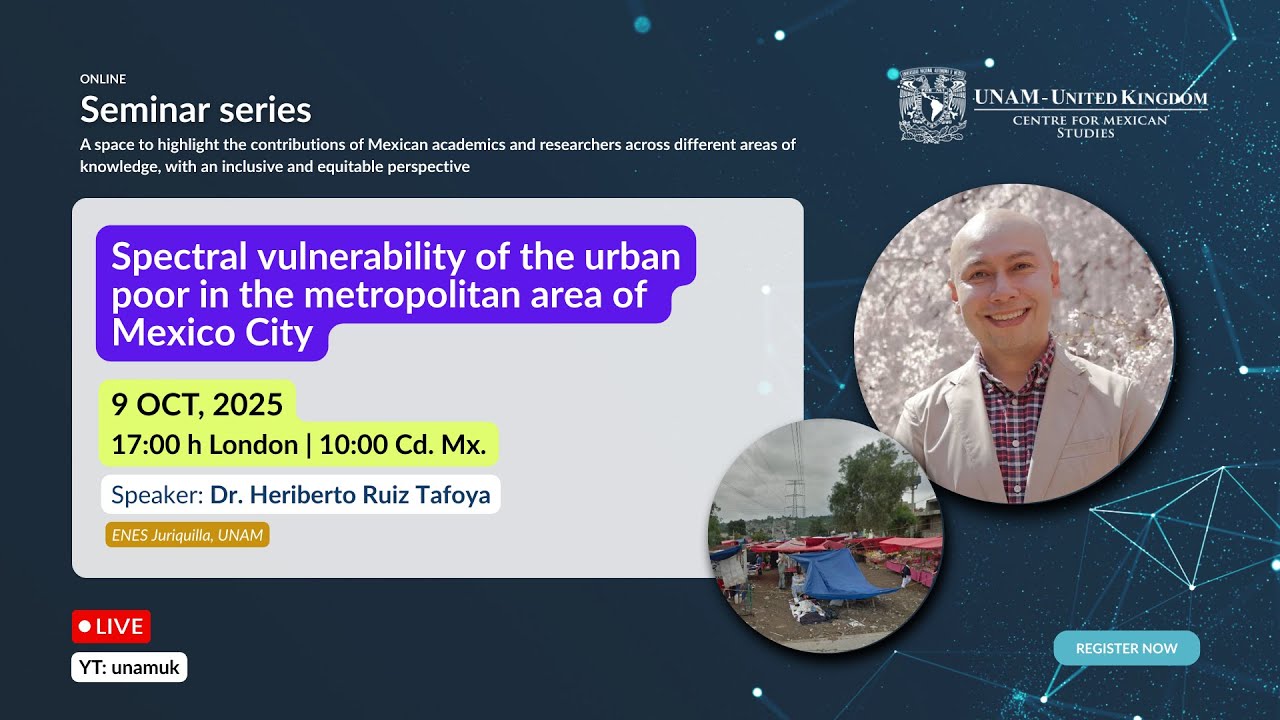 ONLINE
Seminar series
A space to highlight the contributions of Mexican academics and researchers across different areas of knowledge, with an inclusive and equitable perspective

UNAM - UNITED KINGDOM
CENTRE FOR MEXICAN STUDIES

Spectral vulnerability of the urban poor in the metropolitan area of Mexico City

9 OCT, 2025
17:00 h London | 10:00 Cd. Mx.

Speaker: Dr. Heriberto Ruiz Tafoya
ENES Juriquilla, UNAM

LIVE
YT: unamuk

REGISTER NOW